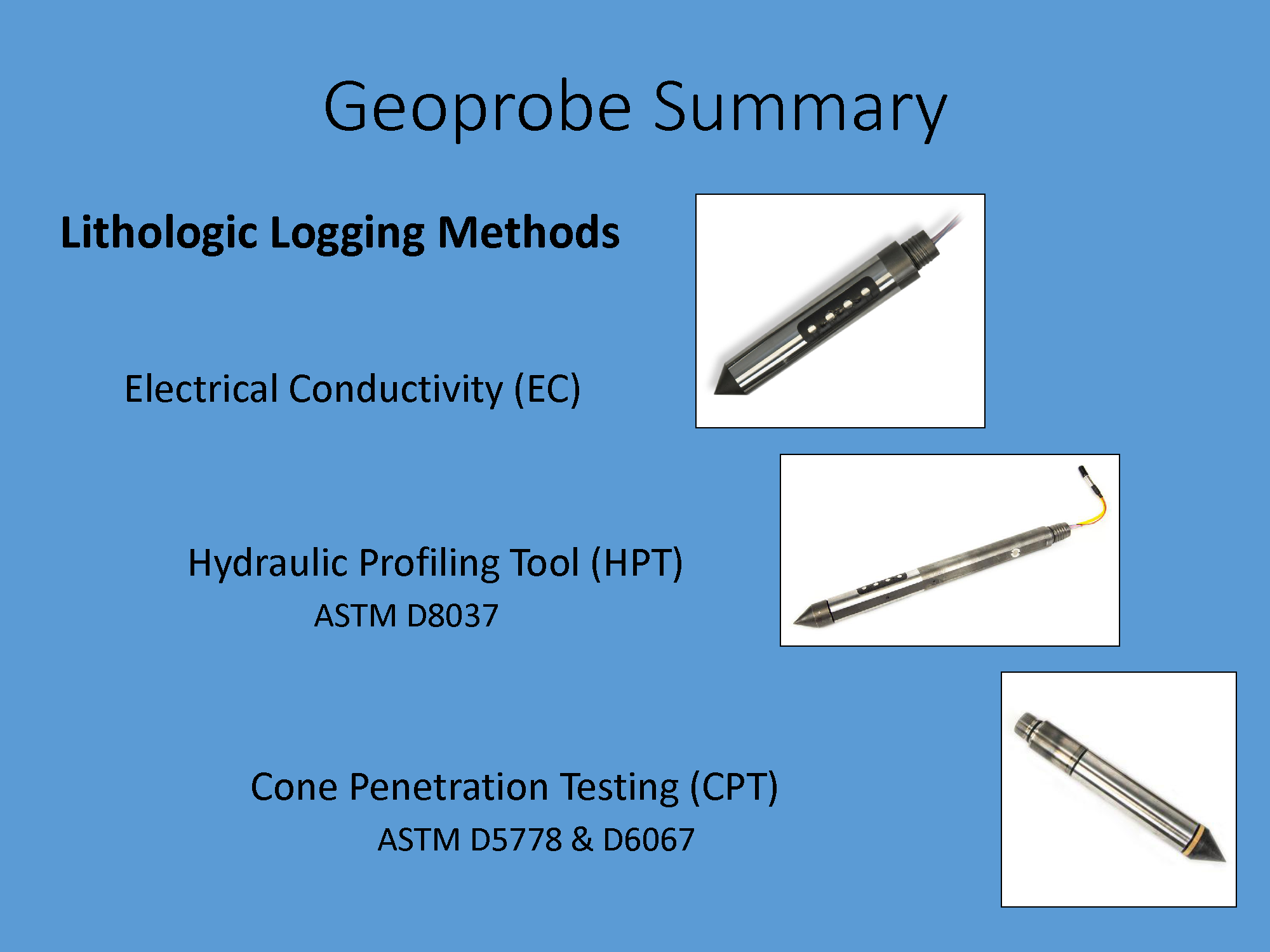 Geoprobe Summary

Lithologic Logging Methods

Electrical Conductivity (EC)

Hydraulic Profiling Tool (HPT)
ASTM D8037

Cone Penetration Testing (CPT)
ASTM D5778 & D6067